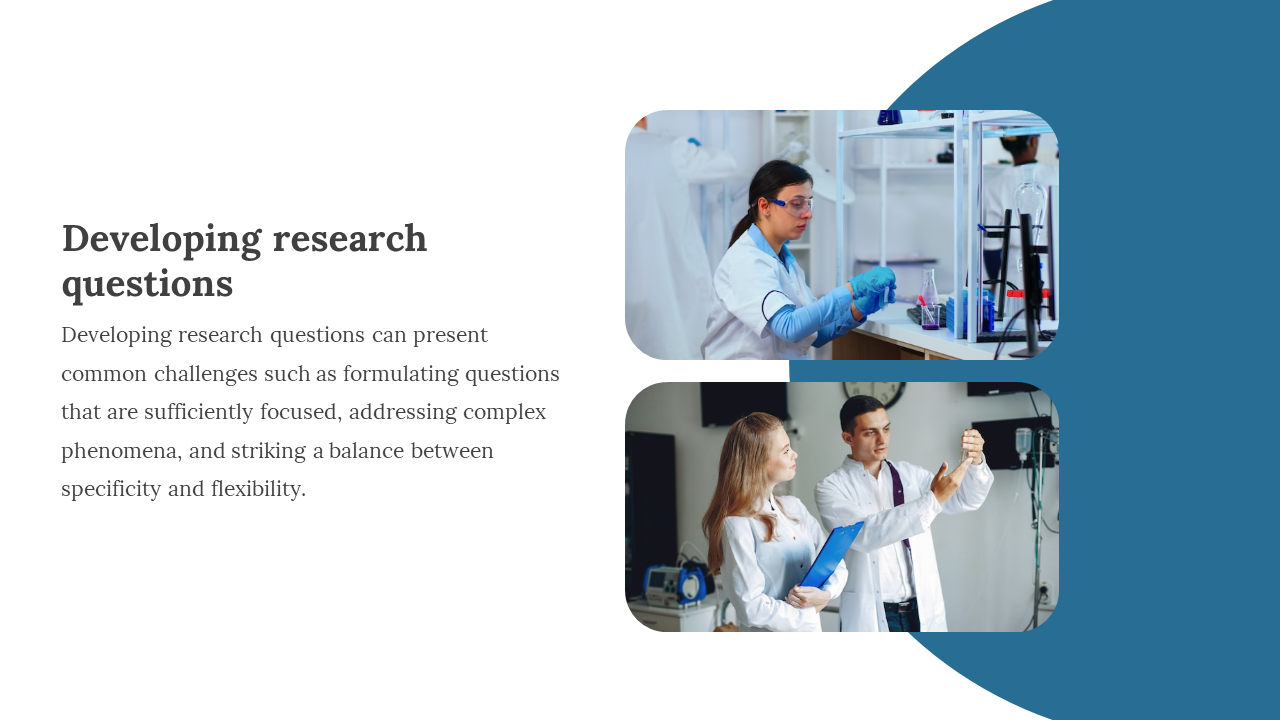 Developing research questions

Developing research questions can present common challenges such as formulating questions that are sufficiently focused, addressing complex phenomena, and striking a balance between specificity and flexibility.